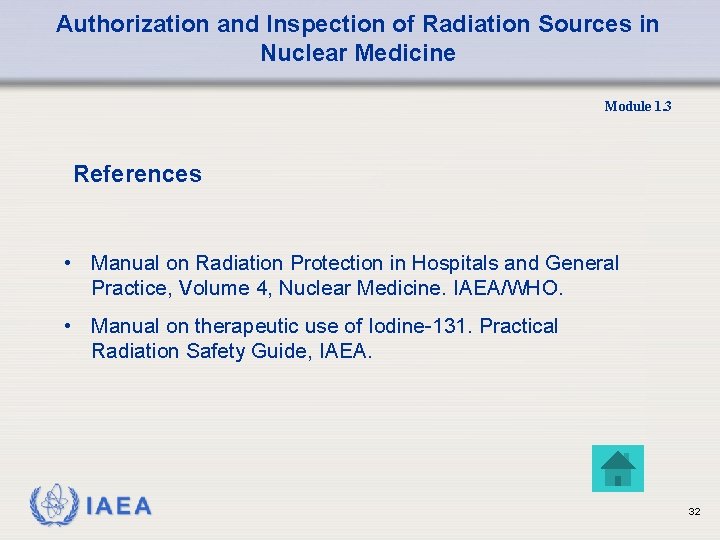 Authorization and Inspection of Radiation Sources in Nuclear Medicine

Module 1.3

References

• Manual on Radiation Protection in Hospitals and General Practice, Volume 4, Nuclear Medicine. IAEA/WHO.

• Manual on therapeutic use of Iodine-131. Practical Radiation Safety Guide, IAEA.

IAEA

32